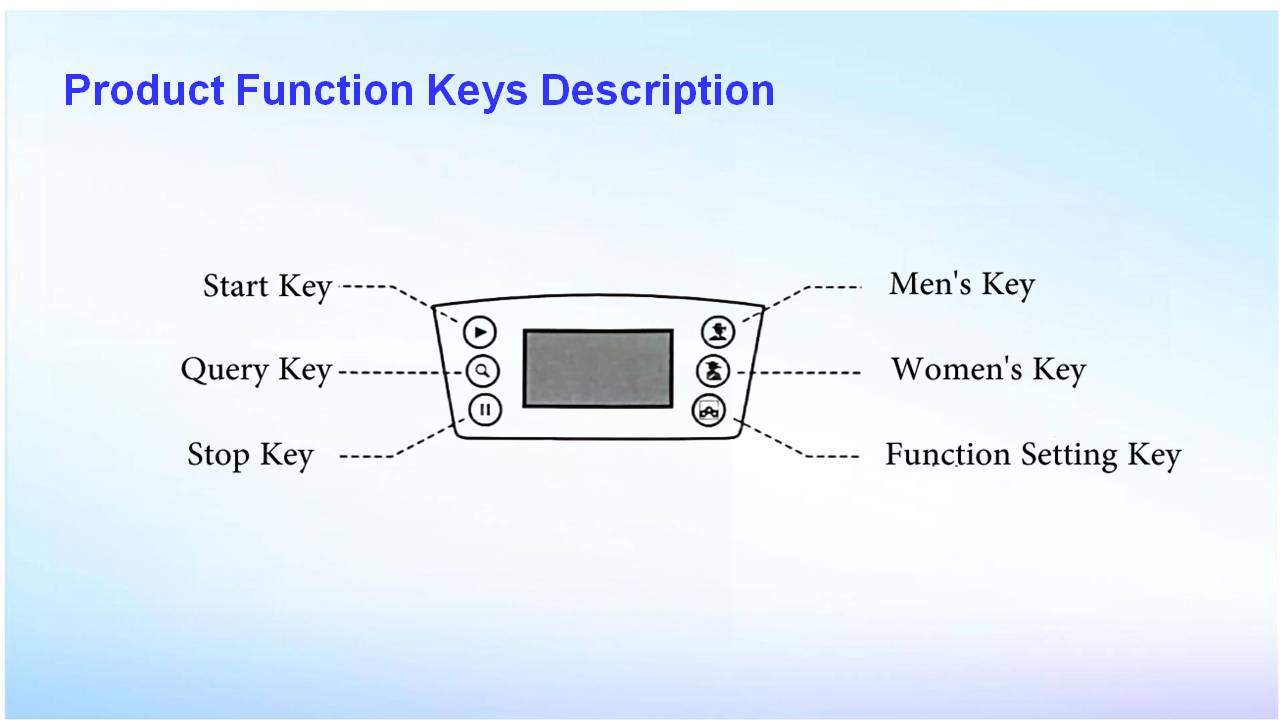 Product Function Keys Description

Start Key

Query Key

Stop Key

Men's Key

Women's Key

Function Setting Key